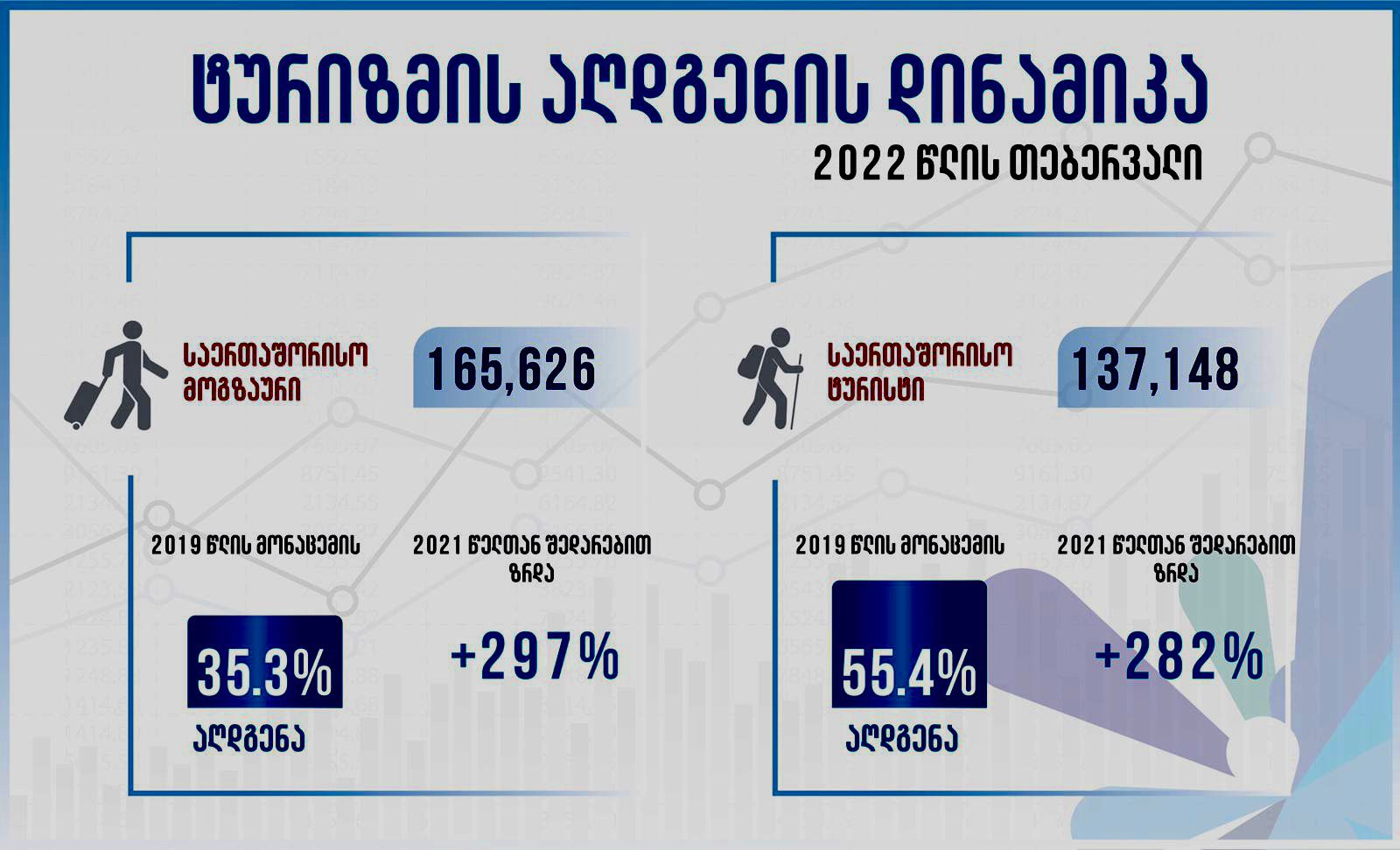 ტურიზმის აღდგენის დინამიკა
2022 წლის თებერვალი

საერთაშორისო მოგზაური
165,626

2019 წლის მონაცემის
35.3%
აღდგენა

2021 წელთან შედარებით ზრდა
+297%

საერთაშორისო ტურისტი
137,148

2019 წლის მონაცემის
55.4%
აღდგენა

2021 წელთან შედარებით ზრდა
+282%